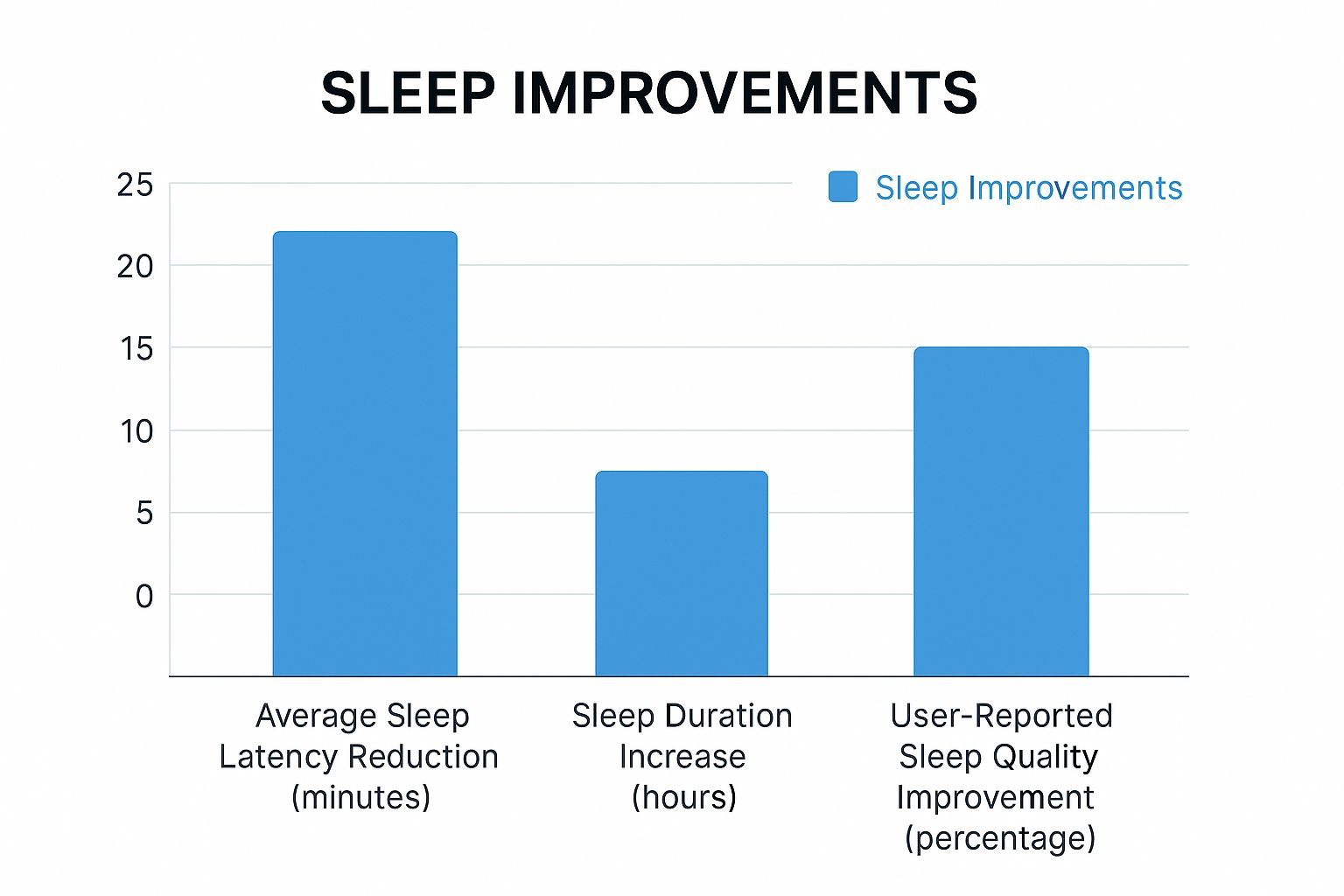 SLEEP IMPROVEMENTS

Sleep Improvements

25
20
15
10
5
0

Average Sleep Latency Reduction (minutes)

Sleep Duration Increase (hours)

User-Reported Sleep Quality Improvement (percentage)